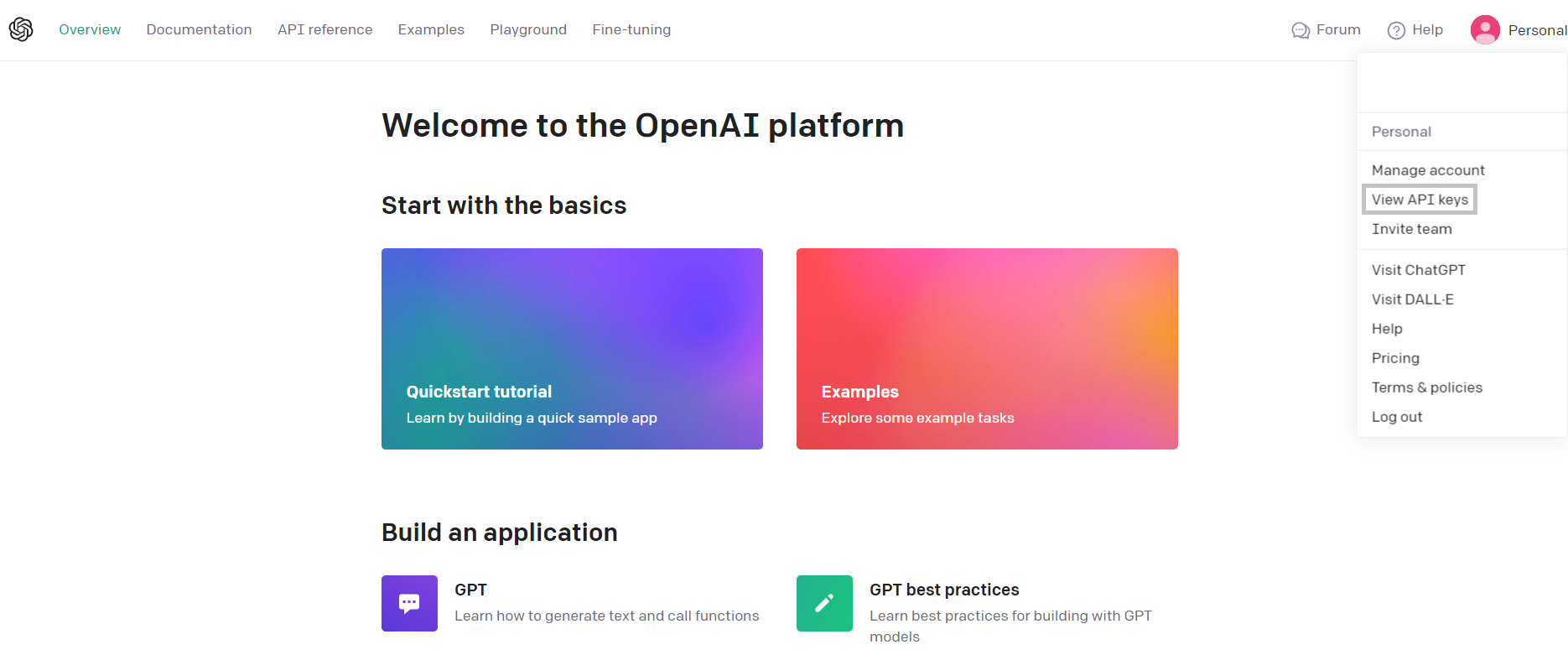 Overview Documentation API reference Examples Playground Fine-tuning

Forum Help Personal

Personal

Manage account
View API keys
Invite team

Visit ChatGPT
Visit DALL·E
Help
Pricing
Terms & policies
Log out

Welcome to the OpenAI platform

Start with the basics

Quickstart tutorial
Learn by building a quick sample app

Examples
Explore some example tasks

Build an application

GPT
Learn how to generate text and call functions

GPT best practices
Learn best practices for building with GPT models